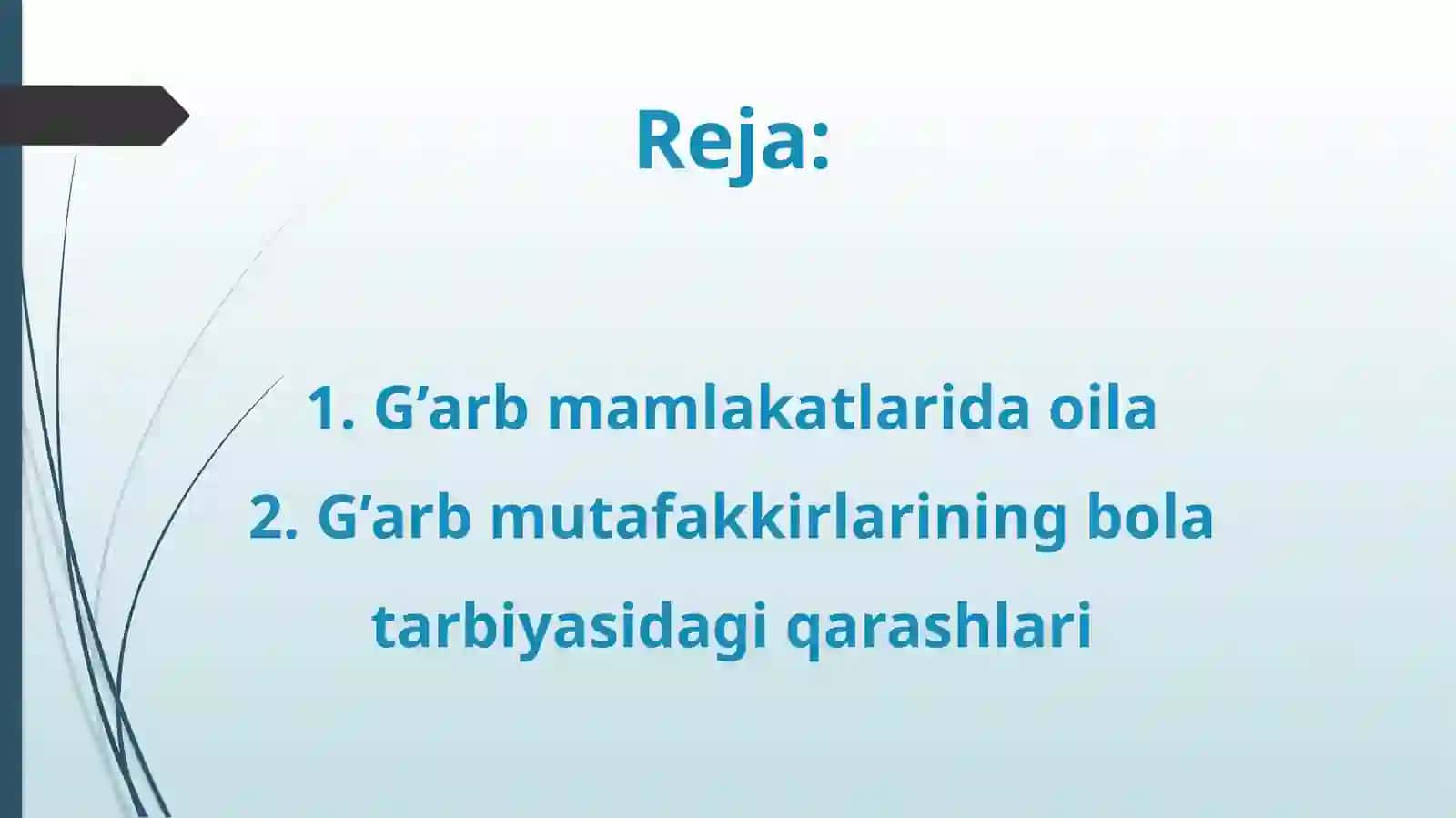 Reja:

1. G’arb mamlakatlarida oila
2. G’arb mutafakkirlarining bola tarbiyasidagi qarashlari